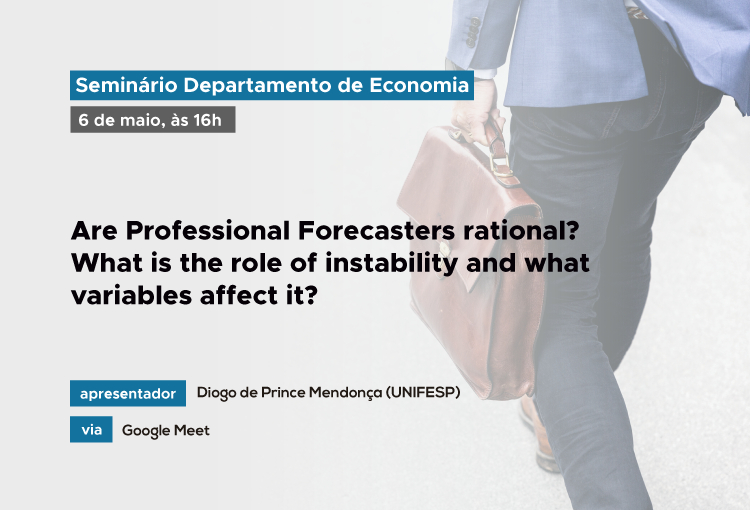 Seminário Departamento de Economia

6 de maio, às 16h

Are Professional Forecasters rational? What is the role of instability and what variables affect it?

apresentador Diogo de Prince Mendonça (UNIFESP)

via Google Meet